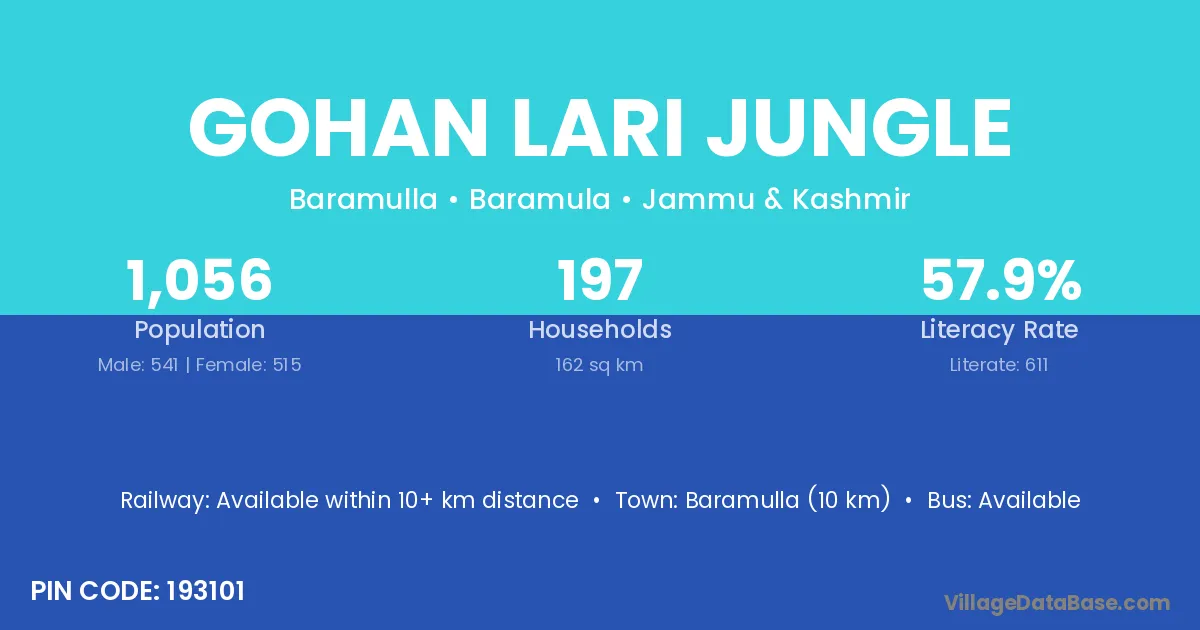 GOHAN LARI JUNGLE

Baramulla • Baramula • Jammu & Kashmir

1,056
Population
Male: 541 | Female: 515

197
Households
162 sq km

57.9%
Literacy Rate
Literate: 611

Railway: Available within 10+ km distance • Town: Baramulla (10 km) • Bus: Available

PIN CODE: 193101

VillageDataBase.com